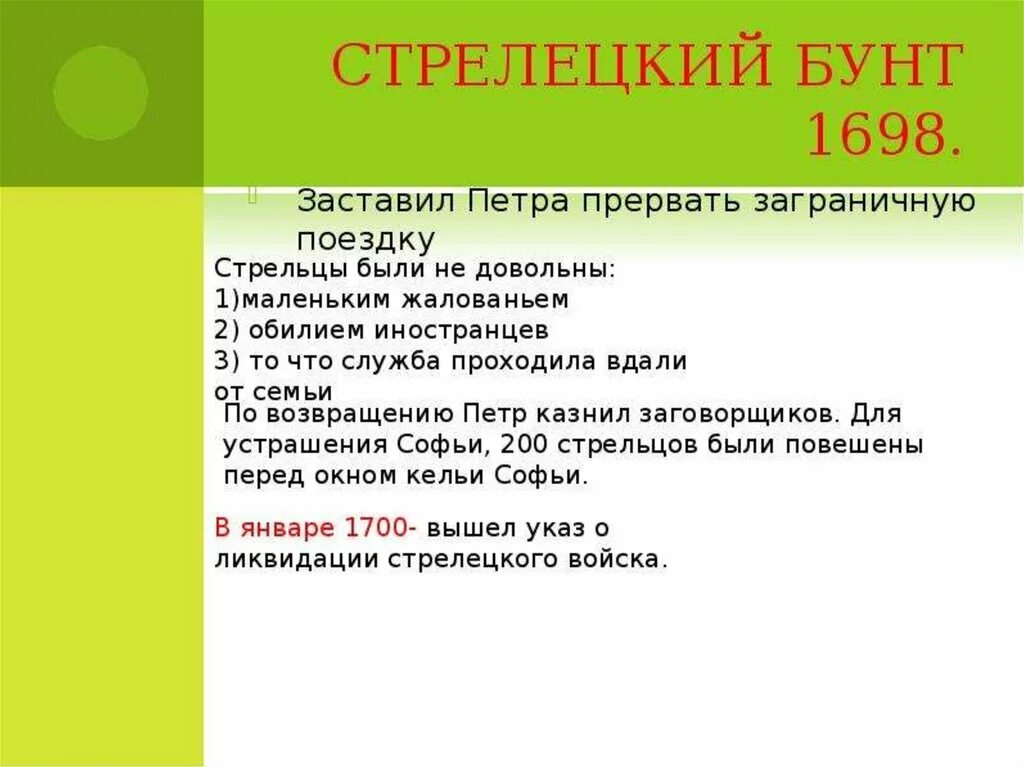 СТРЕЛЕЦКИЙ БУНТ 1698.

Заставил Петра прервать заграничную поездку

Стрельцы были не довольны:
1)маленьким жалованьем
2) обилием иностранцев
3) то что служба проходила вдали от семьи

По возвращению Петр казнил заговорщиков. Для устрашения Софьи, 200 стрельцов были повешены перед окном кельи Софьи.

В январе 1700- вышел указ о ликвидации стрелецкого войска.